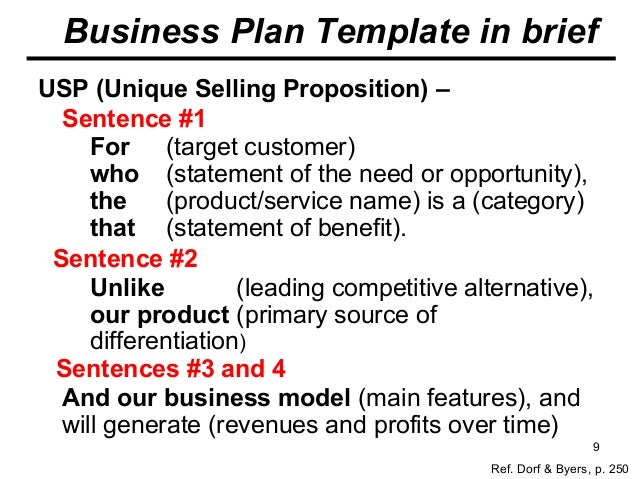 Business Plan Template in brief

USP (Unique Selling Proposition) –

Sentence #1

For (target customer)
who (statement of the need or opportunity),
the (product/service name) is a (category)
that (statement of benefit).

Sentence #2

Unlike (leading competitive alternative),
our product (primary source of differentiation)

Sentences #3 and 4

And our business model (main features), and will generate (revenues and profits over time)

9

Ref. Dorf & Byers, p. 250